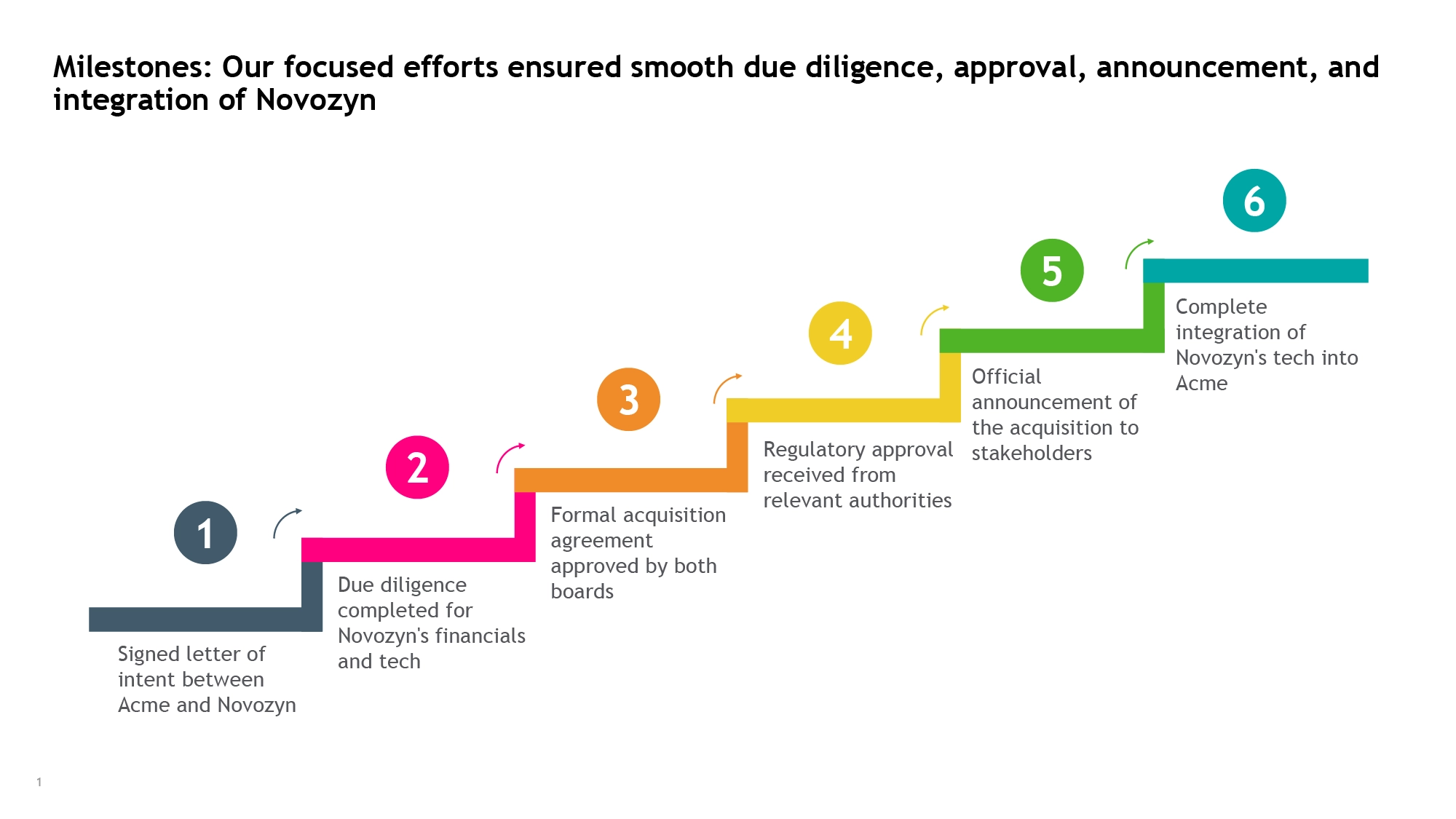 Milestones: Our focused efforts ensured smooth due diligence, approval, announcement, and integration of Novozyn

1

Signed letter of intent between Acme and Novozyn

2

Due diligence completed for Novozyn's financials and tech

3

Formal acquisition agreement approved by both boards

4

Regulatory approval received from relevant authorities

5

Official announcement of the acquisition to stakeholders

6

Complete integration of Novozyn's tech into Acme

1